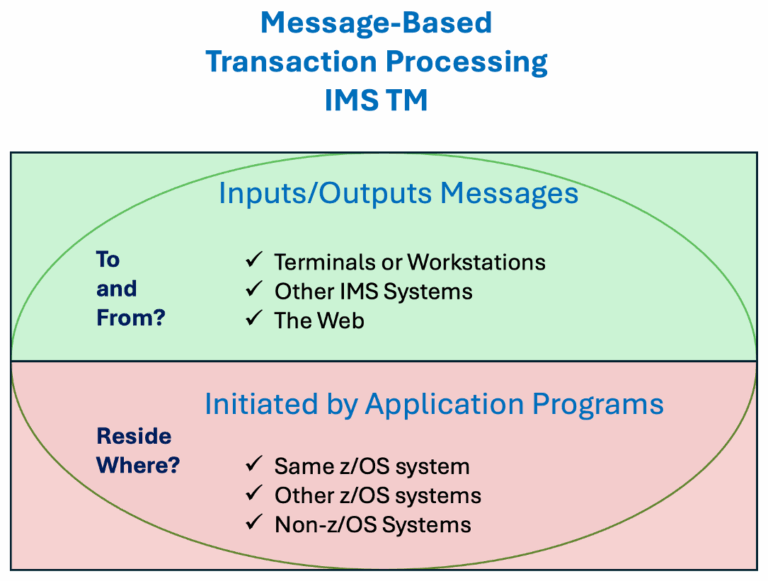 Message-Based
Transaction Processing
IMS TM

Inputs/Outputs Messages

To and From?

✓ Terminals or Workstations
✓ Other IMS Systems
✓ The Web

Initiated by Application Programs

Reside Where?

✓ Same z/OS system
✓ Other z/OS systems
✓ Non-z/OS Systems